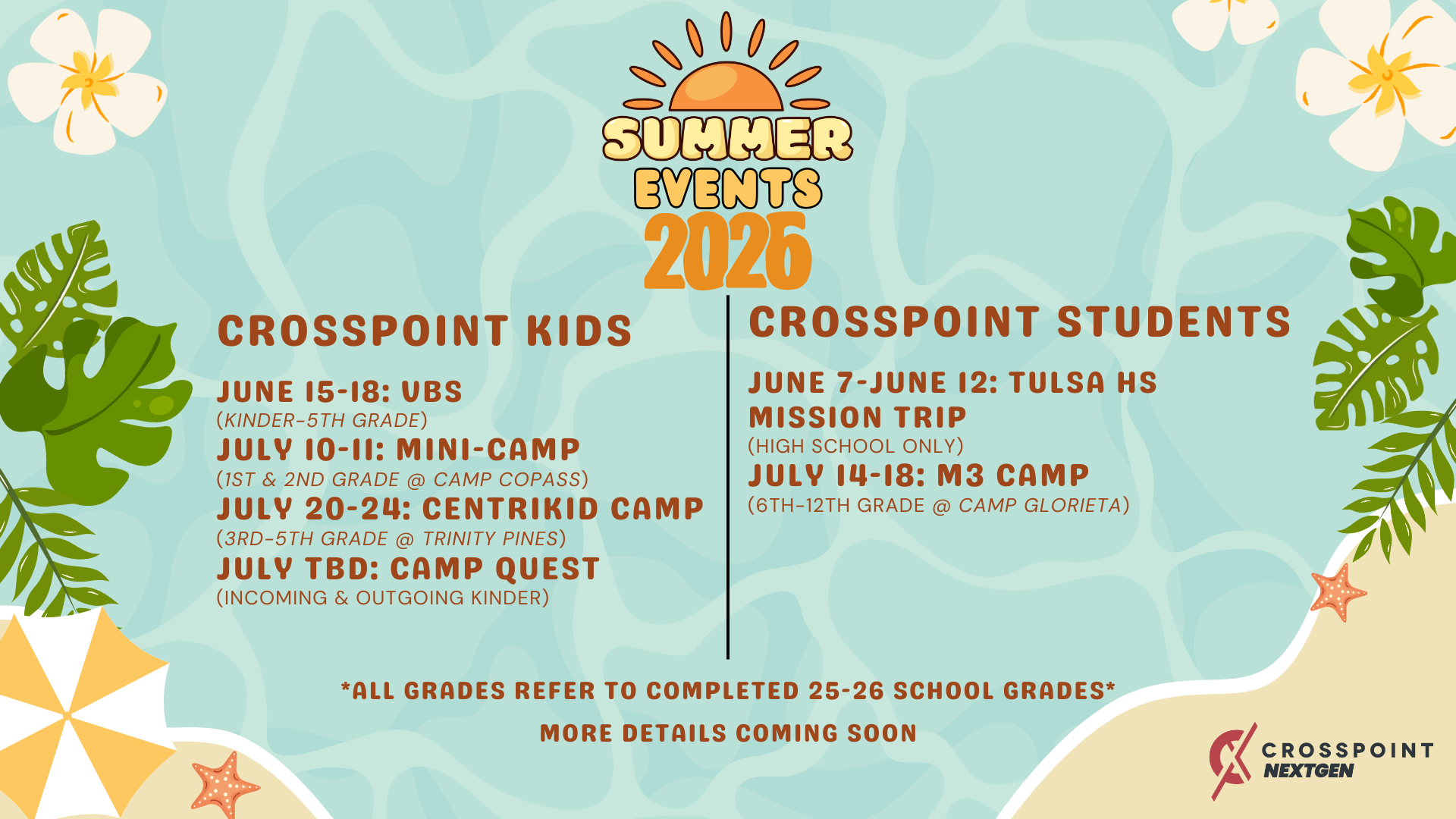 SUMMER EVENTS 2026

CROSSPOINT KIDS

JUNE 15-18: VBS
(KINDER-5TH GRADE)
JULY 10-11: MINI-CAMP
(1ST & 2ND GRADE @ CAMP COPASS)
JULY 20-24: CENTRIKID CAMP
(3RD-5TH GRADE @ TRINITY PINES)
JULY TBD: CAMP QUEST
(INCOMING & OUTGOING KINDER)

CROSSPOINT STUDENTS

JUNE 7-JUNE 12: TULSA HS MISSION TRIP
(HIGH SCHOOL ONLY)
JULY 14-18: M3 CAMP
(6TH-12TH GRADE @ CAMP GLORIETA)

*ALL GRADES REFER TO COMPLETED 25-26 SCHOOL GRADES*

MORE DETAILS COMING SOON

CROSSPOINT NEXTGEN